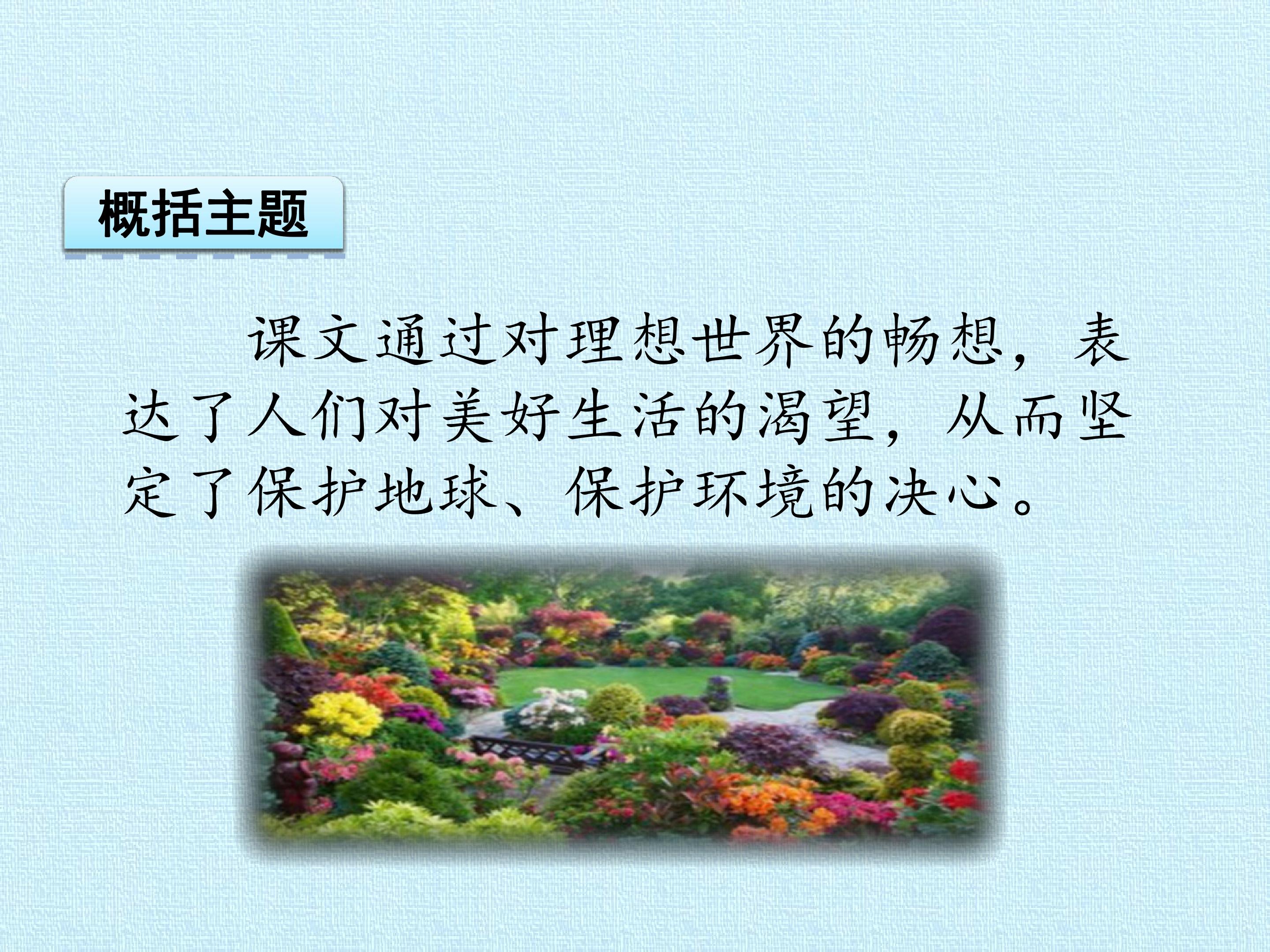 概括主题

课文通过对理想世界的畅想，表达了人们对美好生活的渴望，从而坚定了保护地球、保护环境的决心。